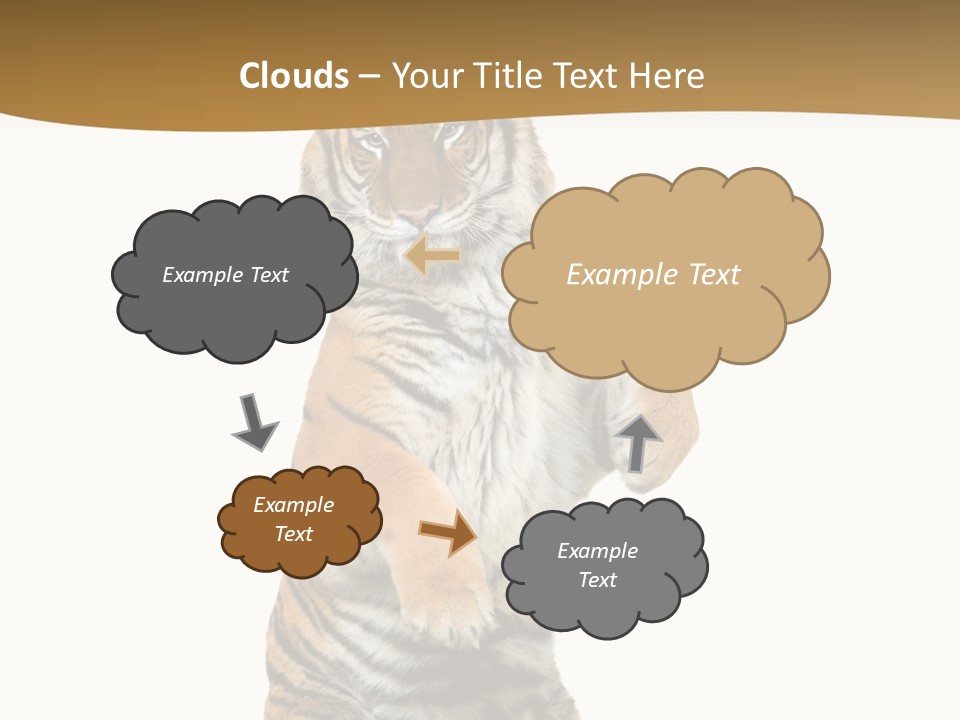 Clouds – Your Title Text Here

Example Text

Example Text

Example Text

Example Text